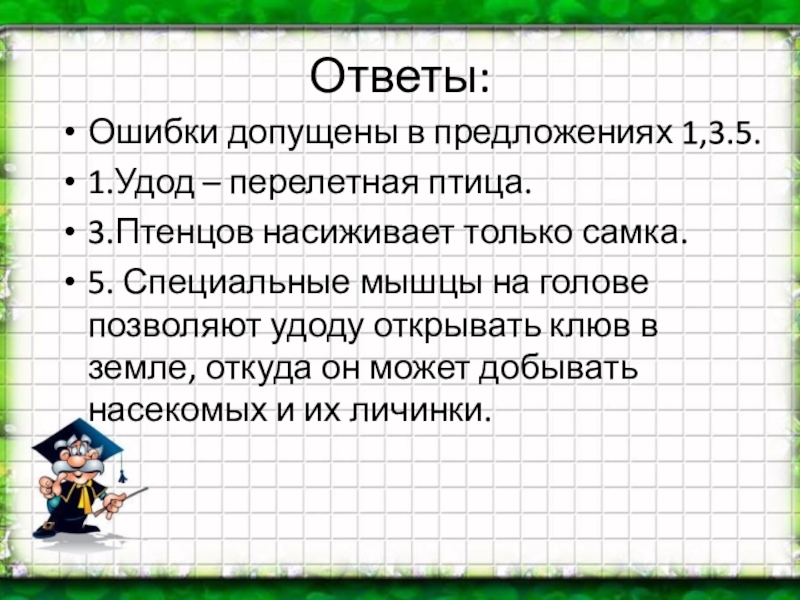 Ответы:

• Ошибки допущены в предложениях 1,3.5.

• 1.Удод – перелетная птица.

• 3.Птенцов насиживает только самка.

• 5. Специальные мышцы на голове позволяют удоду открывать клюв в земле, откуда он может добывать насекомых и их личинки.